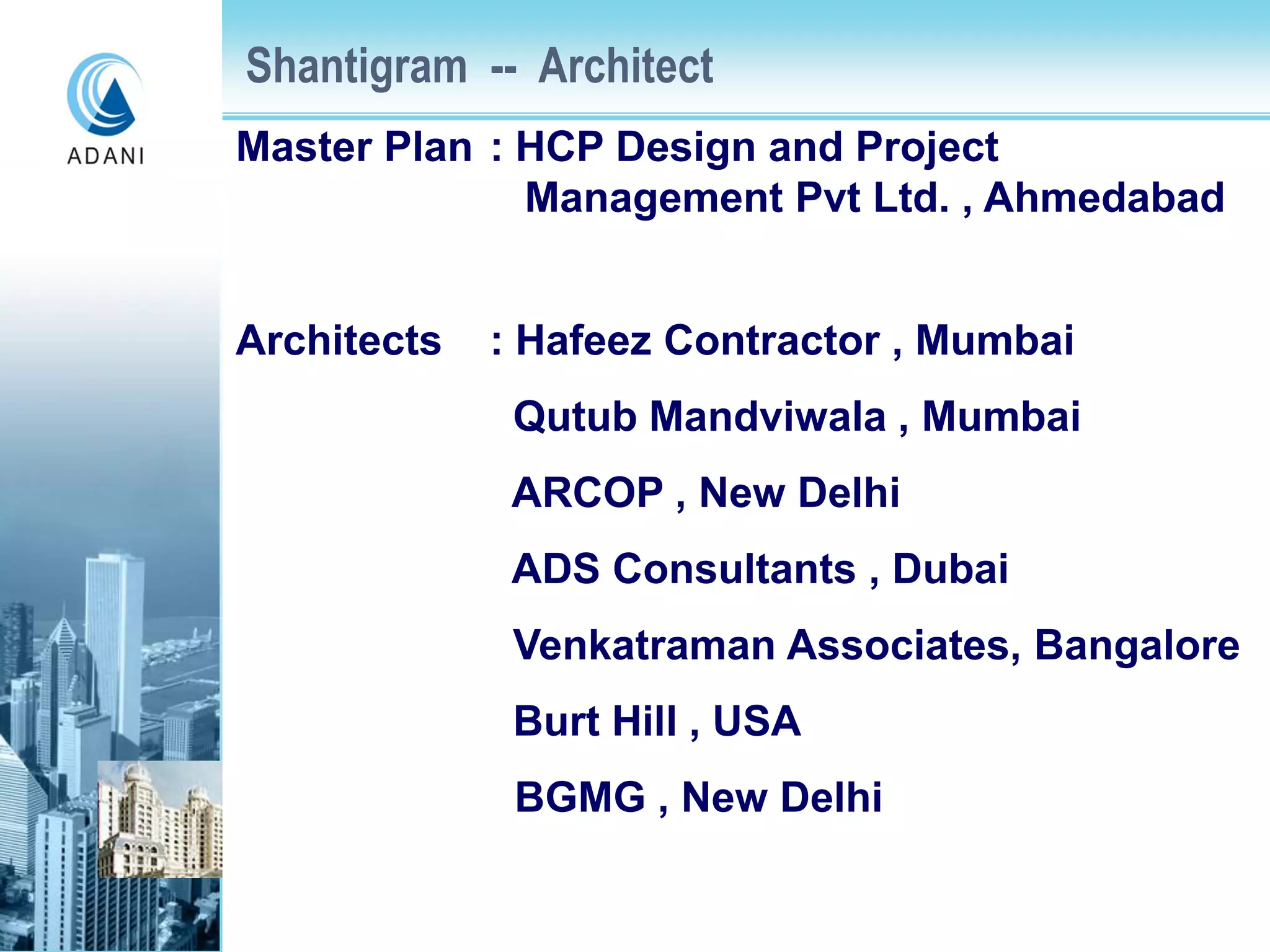 ADANI

Shantigram -- Architect

Master Plan : HCP Design and Project Management Pvt Ltd. , Ahmedabad

Architects : Hafeez Contractor , Mumbai

Qutub Mandviwala , Mumbai

ARCOP , New Delhi

ADS Consultants , Dubai

Venkatraman Associates, Bangalore

Burt Hill , USA

BGMG , New Delhi